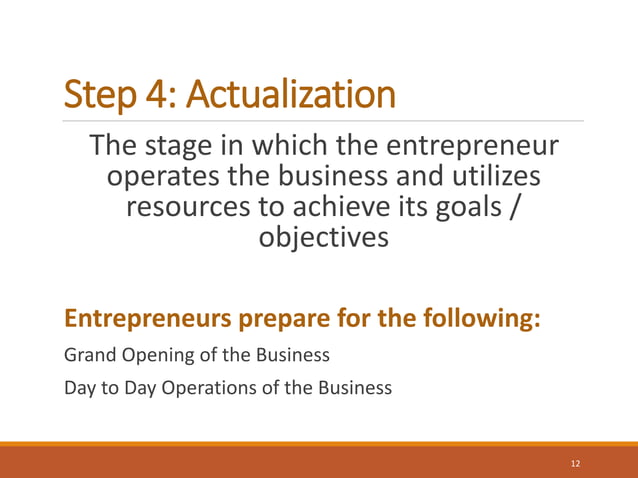 Step 4: Actualization

The stage in which the entrepreneur operates the business and utilizes resources to achieve its goals / objectives

Entrepreneurs prepare for the following:

Grand Opening of the Business

Day to Day Operations of the Business

12